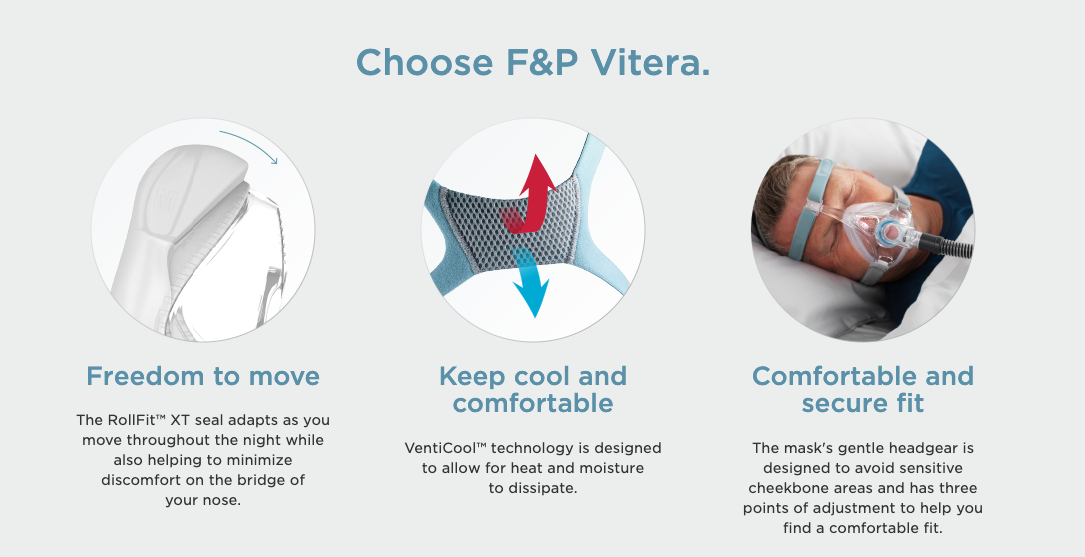 Choose F&P Vitera.

Freedom to move

The RollFit™ XT seal adapts as you move throughout the night while also helping to minimize discomfort on the bridge of your nose.

Keep cool and comfortable

VentiCool™ technology is designed to allow for heat and moisture to dissipate.

Comfortable and secure fit

The mask's gentle headgear is designed to avoid sensitive cheekbone areas and has three points of adjustment to help you find a comfortable fit.